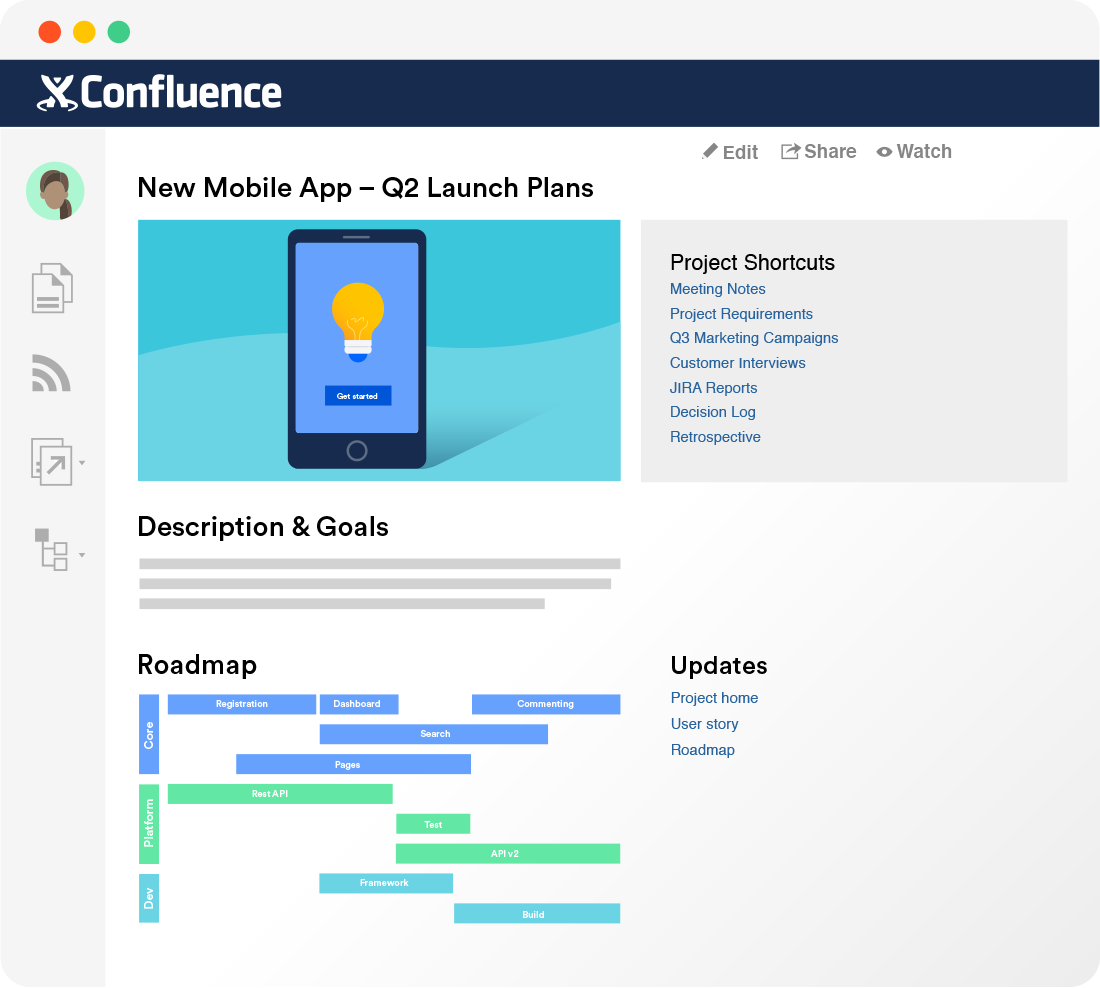 Confluence

Edit Share Watch

New Mobile App – Q2 Launch Plans

Get started

Project Shortcuts
Meeting Notes
Project Requirements
Q3 Marketing Campaigns
Customer Interviews
JIRA Reports
Decision Log
Retrospective

Description & Goals

Roadmap

Core
Registration
Dashboard
Commenting
Search
Pages

Platform
Rest API
Test
API v2

Dev
Framework
Build

Updates
Project home
User story
Roadmap